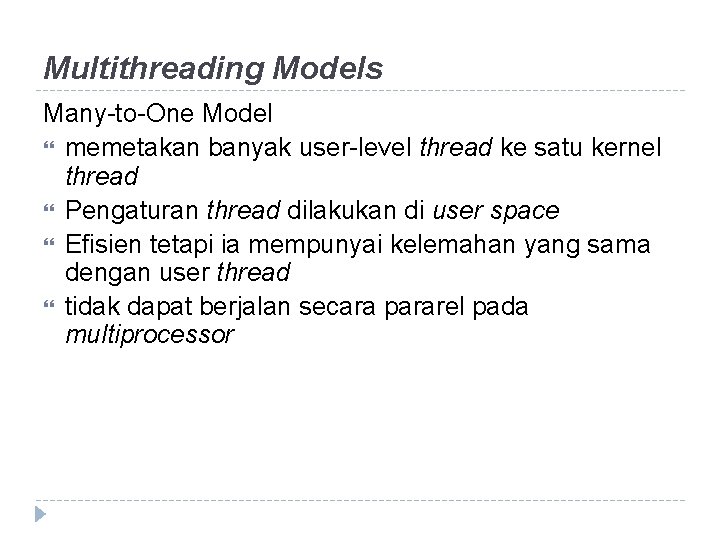 Multithreading Models

Many-to-One Model

- memetakan banyak user-level thread ke satu kernel thread
- Pengaturan thread dilakukan di user space
- Efisien tetapi ia mempunyai kelemahan yang sama dengan user thread
- tidak dapat berjalan secara pararel pada multiprocessor